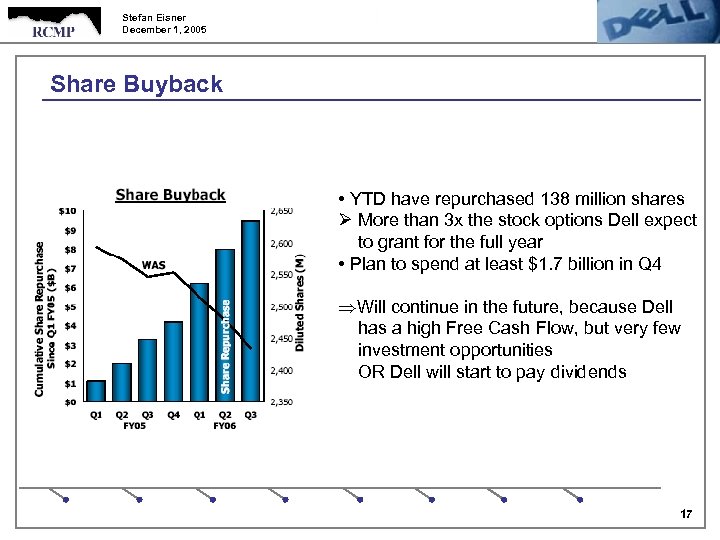 RCMP

Stefan Eisner
December 1, 2005

DELL

Share Buyback

Share Buyback

Cumulative Share Repurchase Since Q1 FY05 ($B)

$10
$9
$8
$7
$6
$5
$4
$3
$2
$1
$0

WAS

Share Repurchase

Q1 Q2 Q3 Q4 Q1 Q2 Q3
FY05 FY06

2,650
2,600
2,550
2,500
2,450
2,400
2,350

Diluted Shares (M)

• YTD have repurchased 138 million shares
➢ More than 3x the stock options Dell expect to grant for the full year
• Plan to spend at least $1.7 billion in Q4

⇒Will continue in the future, because Dell has a high Free Cash Flow, but very few investment opportunities
OR Dell will start to pay dividends

17